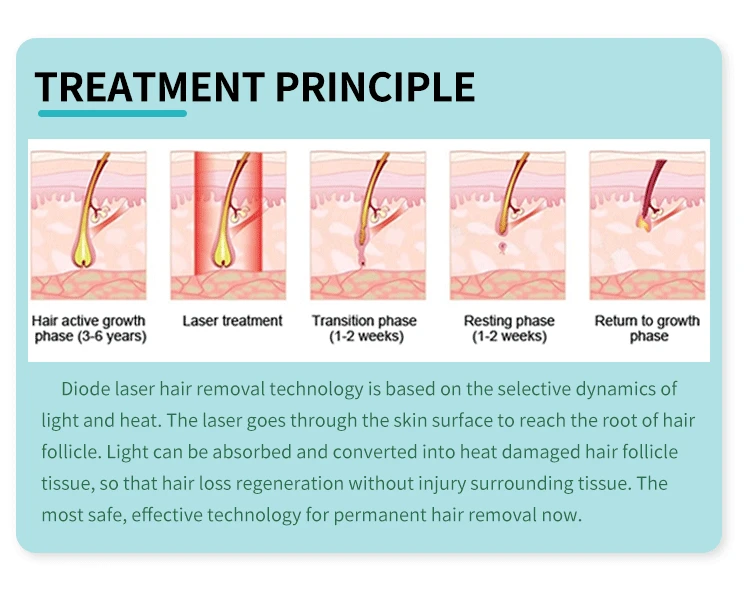 TREATMENT PRINCIPLE

Hair active growth phase (3-6 years)

Laser treatment

Transition phase (1-2 weeks)

Resting phase (1-2 weeks)

Return to growth phase

Diode laser hair removal technology is based on the selective dynamics of light and heat. The laser goes through the skin surface to reach the root of hair follicle. Light can be absorbed and converted into heat damaged hair follicle tissue, so that hair loss regeneration without injury surrounding tissue. The most safe, effective technology for permanent hair removal now.